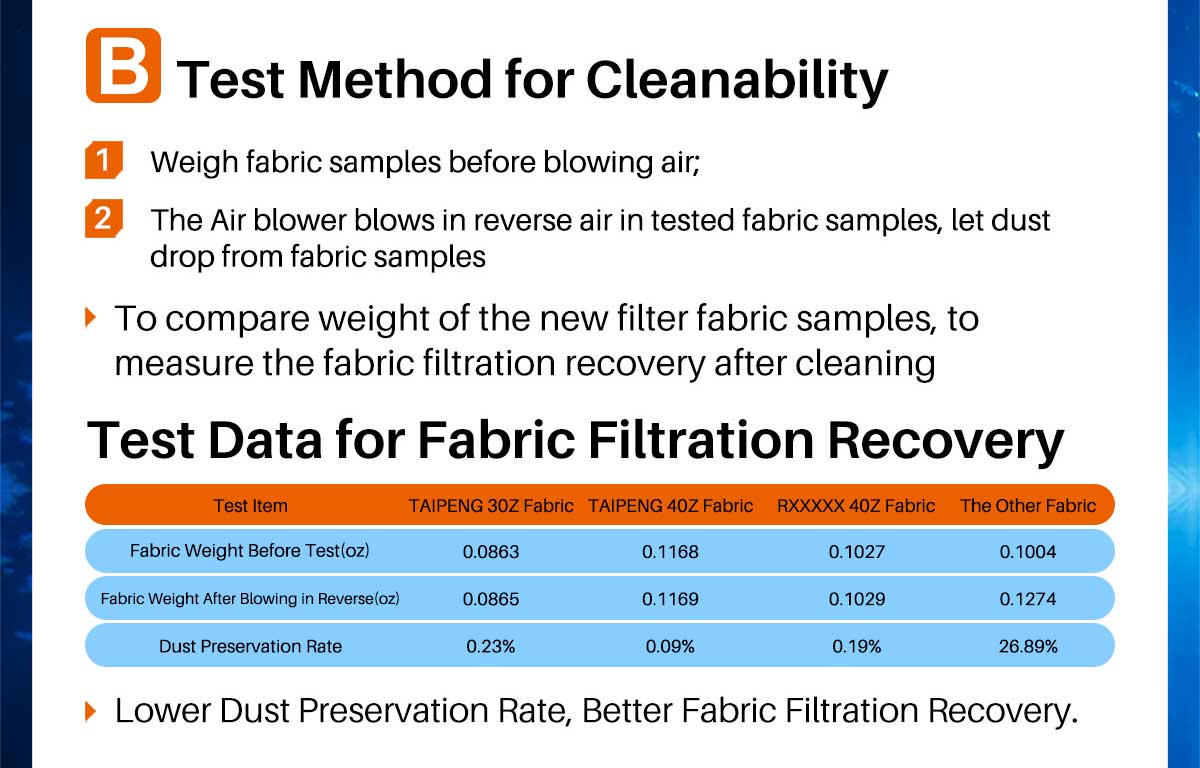 B Test Method for Cleanability

1 Weigh fabric samples before blowing air;

2 The Air blower blows in reverse air in tested fabric samples, let dust drop from fabric samples

To compare weight of the new filter fabric samples, to measure the fabric filtration recovery after cleaning

Test Data for Fabric Filtration Recovery

| Test Item | TAIPENG 30Z Fabric | TAIPENG 40Z Fabric | RXXXXX 40Z Fabric | The Other Fabric |
|---|---|---|---|---|
| Fabric Weight Before Test(oz) | 0.0863 | 0.1168 | 0.1027 | 0.1004 |
| Fabric Weight After Blowing in Reverse(oz) | 0.0865 | 0.1169 | 0.1029 | 0.1274 |
| Dust Preservation Rate | 0.23% | 0.09% | 0.19% | 26.89% |

Lower Dust Preservation Rate, Better Fabric Filtration Recovery.